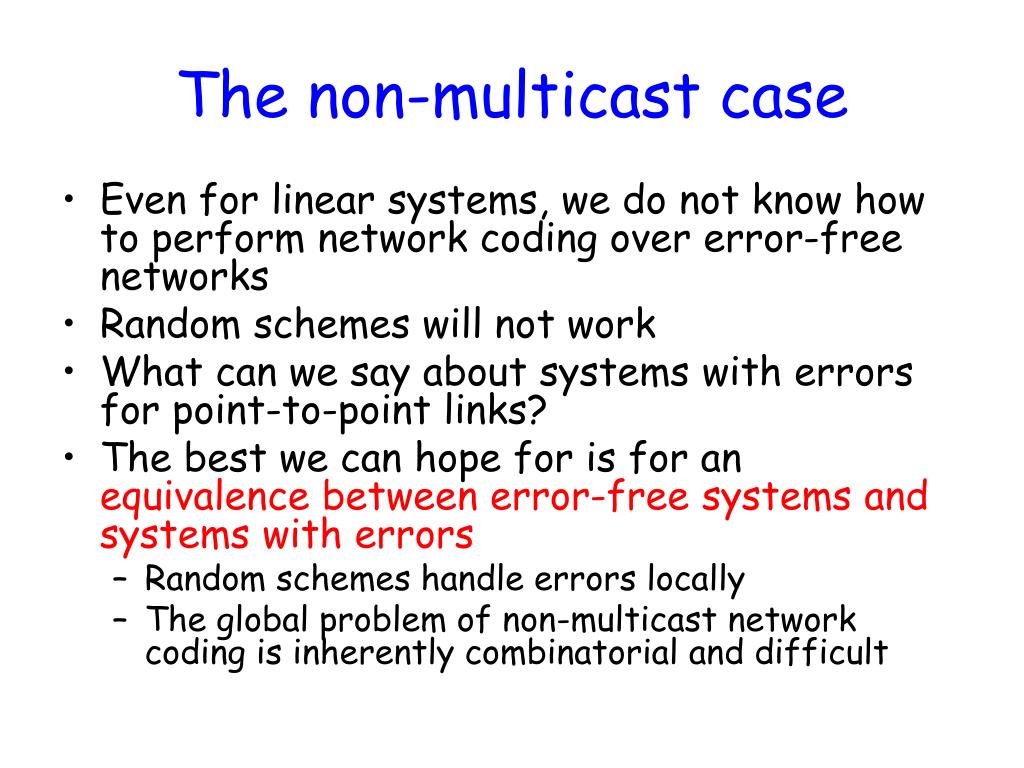 The non-multicast case

• Even for linear systems, we do not know how to perform network coding over error-free networks
• Random schemes will not work
• What can we say about systems with errors for point-to-point links?
• The best we can hope for is for an equivalence between error-free systems and systems with errors
  – Random schemes handle errors locally
  – The global problem of non-multicast network coding is inherently combinatorial and difficult